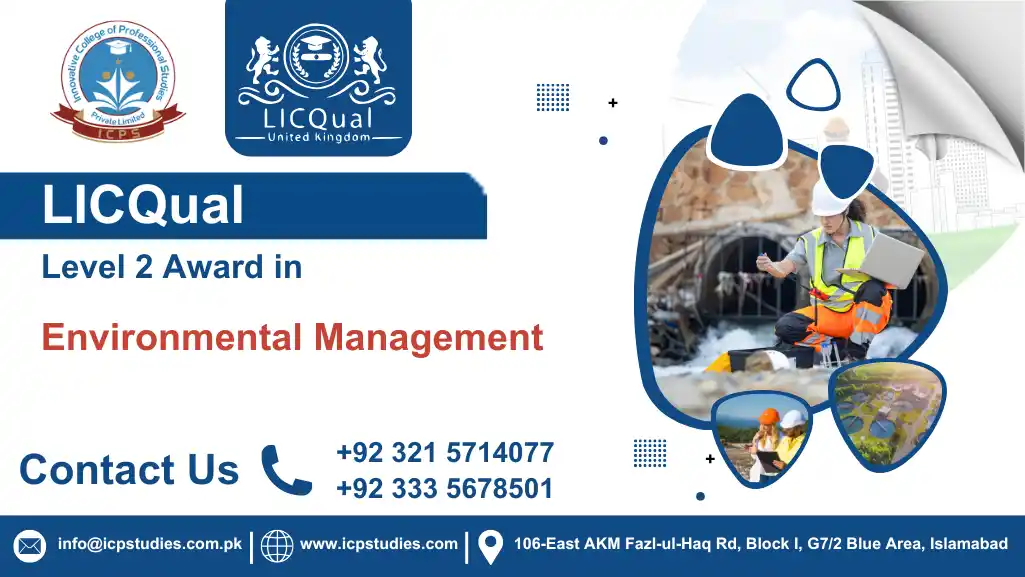 Innovative College of Professional Studies
Private Limited
ICPS

LICQual
United Kingdom

LICQual
Level 2 Award in
Environmental Management

Contact Us
+92 321 5714077
+92 333 5678501

info@icpstudies.com.pk | www.icpstudies.com | 106-East AKM Fazl-ul-Haq Rd, Block I, G7/2 Blue Area, Islamabad